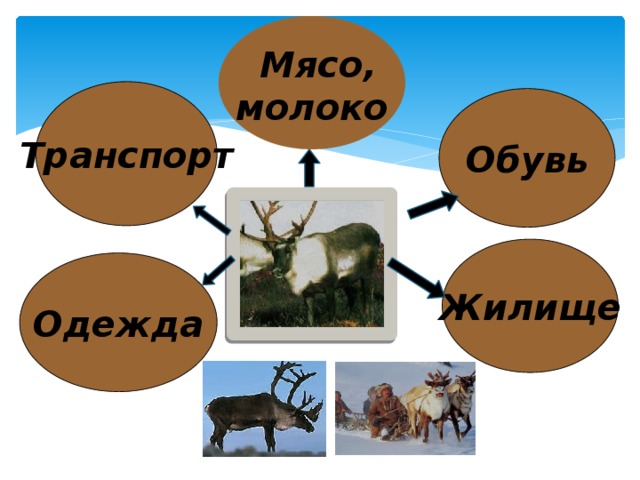 Мясо, молоко

Транспорт

Обувь

Одежда

Жилище